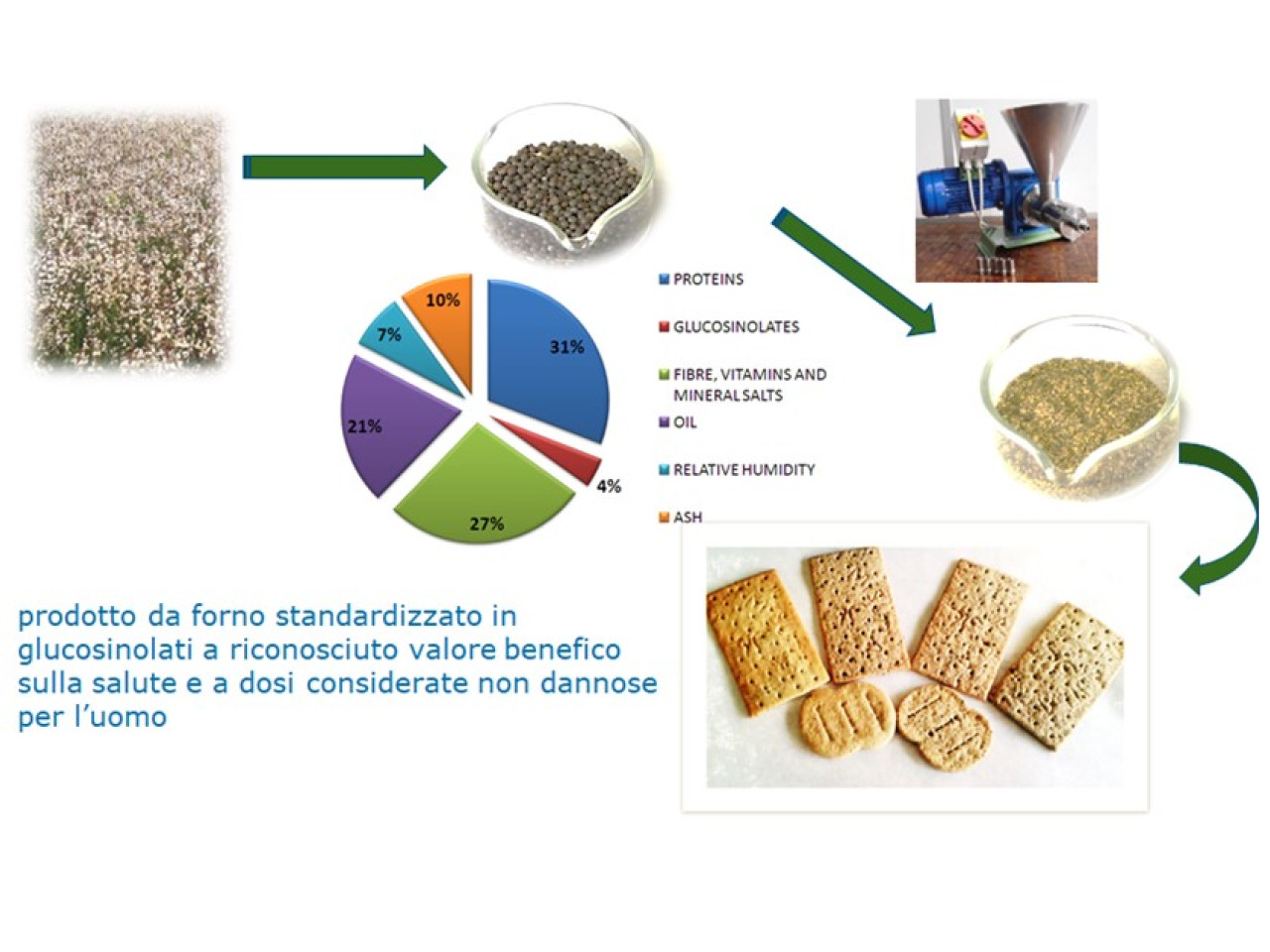 10%

7%

31%

21%

4%

27%

PROTEINS

GLUCOSINOLATES

FIBRE, VITAMINS AND MINERAL SALTS

OIL

RELATIVE HUMIDITY

ASH

prodotto da forno standardizzato in glucosinolati a riconosciuto valore benefico sulla salute e a dosi considerate non dannose per l'uomo